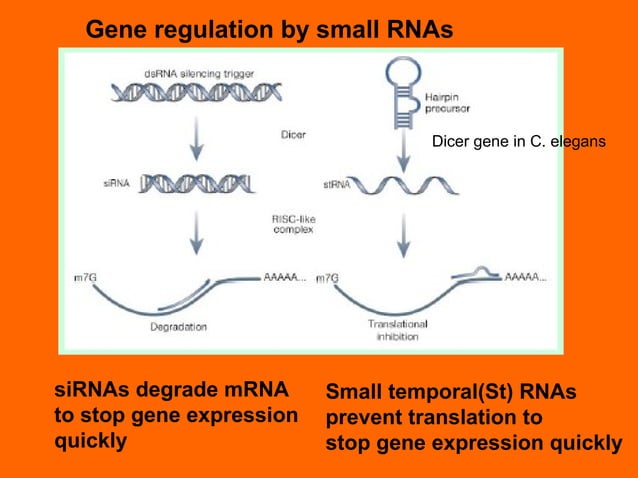 Gene regulation by small RNAs

dsRNA silencing trigger

Hairpin precursor

Dicer

Dicer gene in C. elegans

siRNA

stRNA

RISC-like complex

m7G

AAAAA...

m7G

AAAAA...

Degradation

Translational inhibition

siRNAs degrade mRNA to stop gene expression quickly

Small temporal(St) RNAs prevent translation to stop gene expression quickly